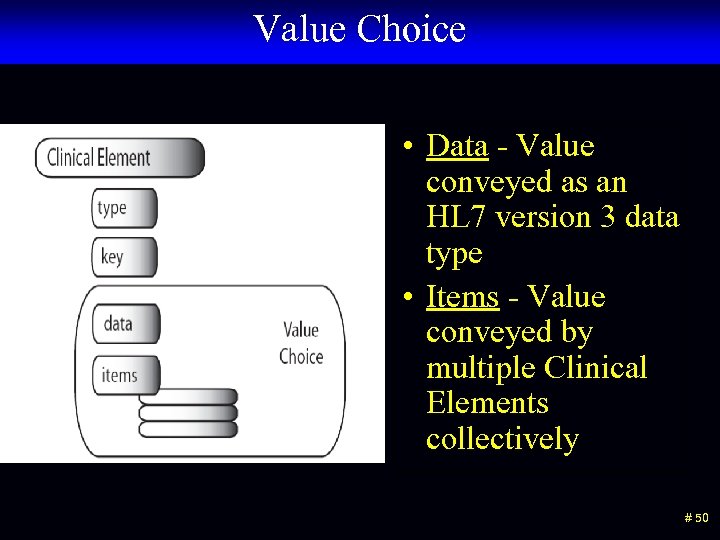 Value Choice

Clinical Element

type

key

data

items

Value Choice

• Data - Value conveyed as an HL7 version 3 data type
• Items - Value conveyed by multiple Clinical Elements collectively

# 50